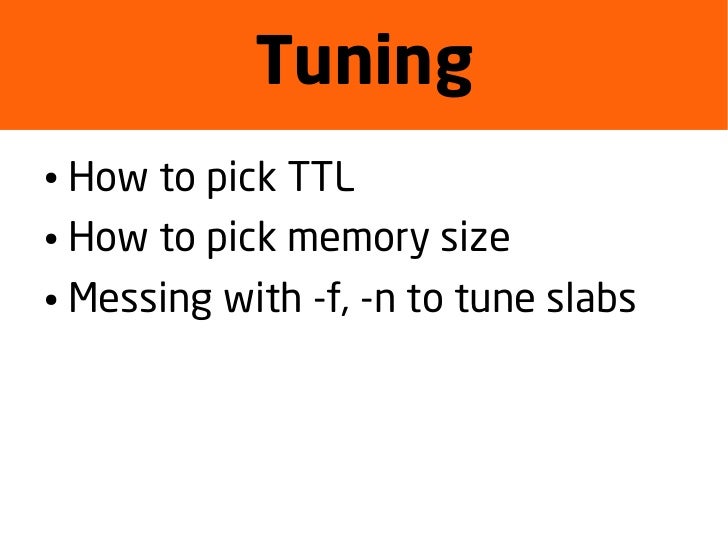 Tuning

• How to pick TTL
• How to pick memory size
• Messing with -f, -n to tune slabs